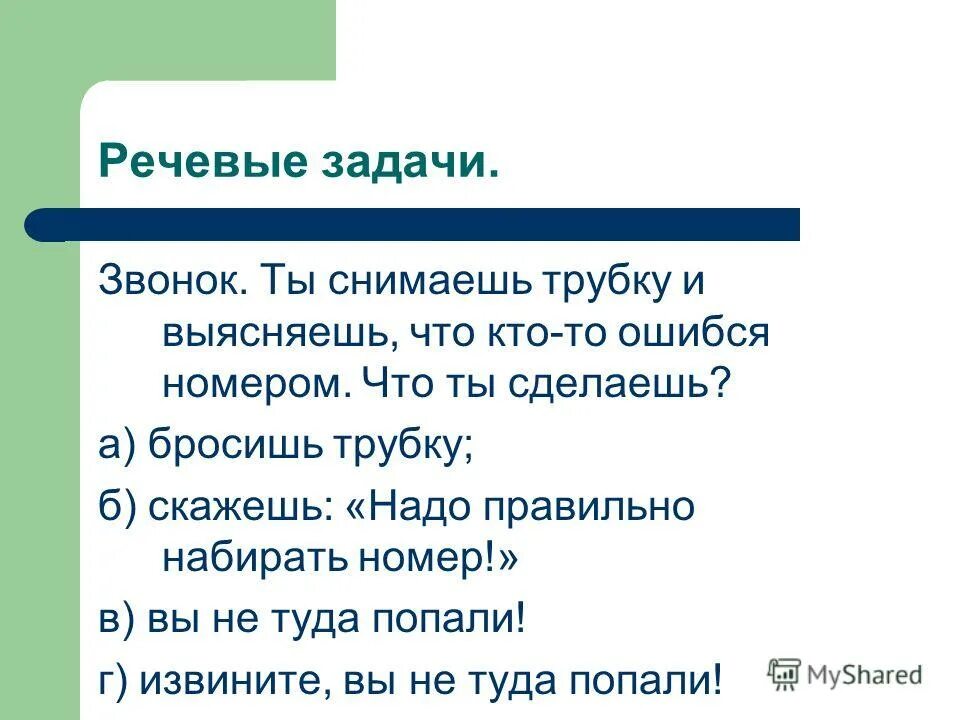 Речевые задачи.

Звонок. Ты снимаешь трубку и выясняешь, что кто-то ошибся номером. Что ты сделаешь?

а) бросишь трубку;

б) скажешь: «Надо правильно набирать номер!»

в) вы не туда попали!

г) извините, вы не туда попали!

MyShared